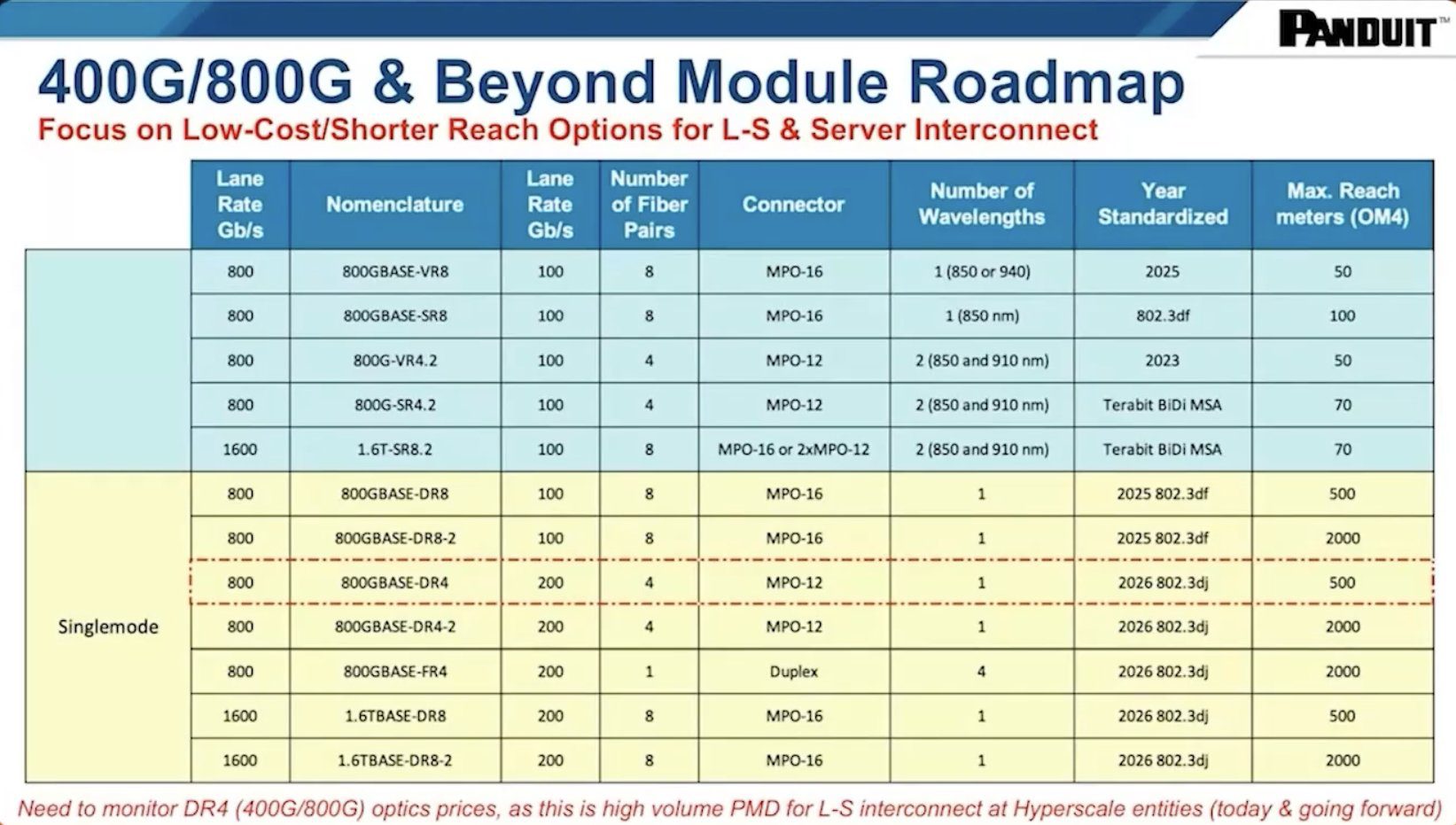 PANDUIT™

400G/800G & Beyond Module Roadmap

Focus on Low-Cost/Shorter Reach Options for L-S & Server Interconnect

| | Lane Rate Gb/s | Nomenclature | Lane Rate Gb/s | Number of Fiber Pairs | Connector | Number of Wavelengths | Year Standardized | Max. Reach meters (OM4) |
|---|---|---|---|---|---|---|---|---|
| | 800 | 800GBASE-VR8 | 100 | 8 | MPO-16 | 1 (850 or 940) | 2025 | 50 |
| | 800 | 800GBASE-SR8 | 100 | 8 | MPO-16 | 1 (850 nm) | 802.3df | 100 |
| | 800 | 800G-VR4.2 | 100 | 4 | MPO-12 | 2 (850 and 910 nm) | 2023 | 50 |
| | 800 | 800G-SR4.2 | 100 | 4 | MPO-12 | 2 (850 and 910 nm) | Terabit BiDi MSA | 70 |
| | 1600 | 1.6T-SR8.2 | 100 | 8 | MPO-16 or 2xMPO-12 | 2 (850 and 910 nm) | Terabit BiDi MSA | 70 |
| Singlemode | 800 | 800GBASE-DR8 | 100 | 8 | MPO-16 | 1 | 2025 802.3df | 500 |
| | 800 | 800GBASE-DR8-2 | 100 | 8 | MPO-16 | 1 | 2025 802.3df | 2000 |
| | 800 | 800GBASE-DR4 | 200 | 4 | MPO-12 | 1 | 2026 802.3dj | 500 |
| | 800 | 800GBASE-DR4-2 | 200 | 4 | MPO-12 | 1 | 2026 802.3dj | 2000 |
| | 800 | 800GBASE-FR4 | 200 | 1 | Duplex | 4 | 2026 802.3dj | 2000 |
| | 1600 | 1.6TBASE-DR8 | 200 | 8 | MPO-16 | 1 | 2026 802.3dj | 500 |
| | 1600 | 1.6TBASE-DR8-2 | 200 | 8 | MPO-16 | 1 | 2026 802.3dj | 2000 |

Need to monitor DR4 (400G/800G) optics prices, as this is high volume PMD for L-S interconnect at Hyperscale entities (today & going forward)